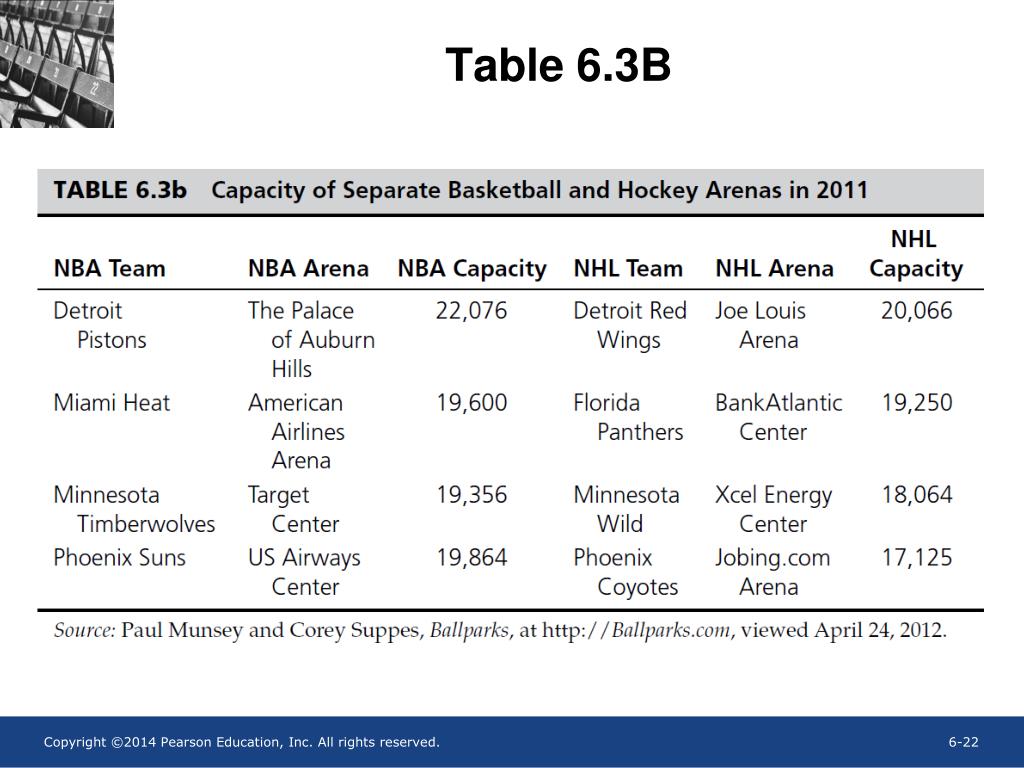 Table 6.3B

TABLE 6.3b Capacity of Separate Basketball and Hockey Arenas in 2011

| NBA Team | NBA Arena | NBA Capacity | NHL Team | NHL Arena | NHL Capacity |
|---|---|---|---|---|---|
| Detroit Pistons | The Palace of Auburn Hills | 22,076 | Detroit Red Wings | Joe Louis Arena | 20,066 |
| Miami Heat | American Airlines Arena | 19,600 | Florida Panthers | BankAtlantic Center | 19,250 |
| Minnesota Timberwolves | Target Center | 19,356 | Minnesota Wild | Xcel Energy Center | 18,064 |
| Phoenix Suns | US Airways Center | 19,864 | Phoenix Coyotes | Jobing.com Arena | 17,125 |

Source: Paul Munsey and Corey Suppes, Ballparks, at http://Ballparks.com, viewed April 24, 2012.

Copyright ©2014 Pearson Education, Inc. All rights reserved.

6-22